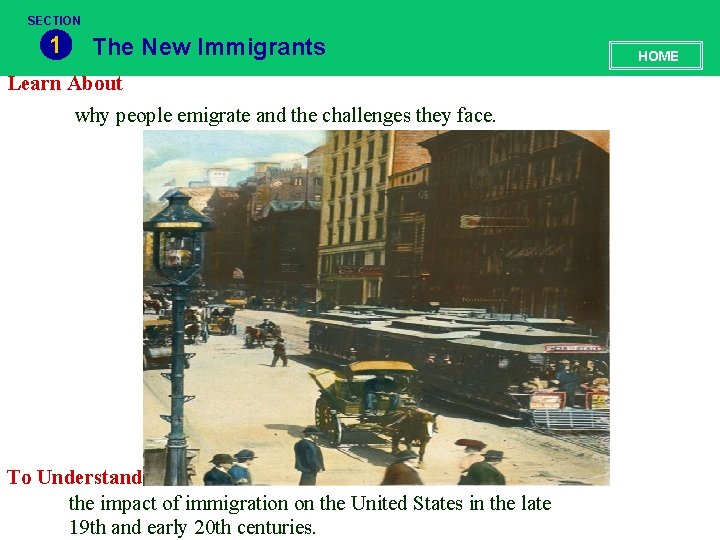 SECTION
1
The New Immigrants

HOME

Learn About

why people emigrate and the challenges they face.

To Understand

the impact of immigration on the United States in the late 19th and early 20th centuries.